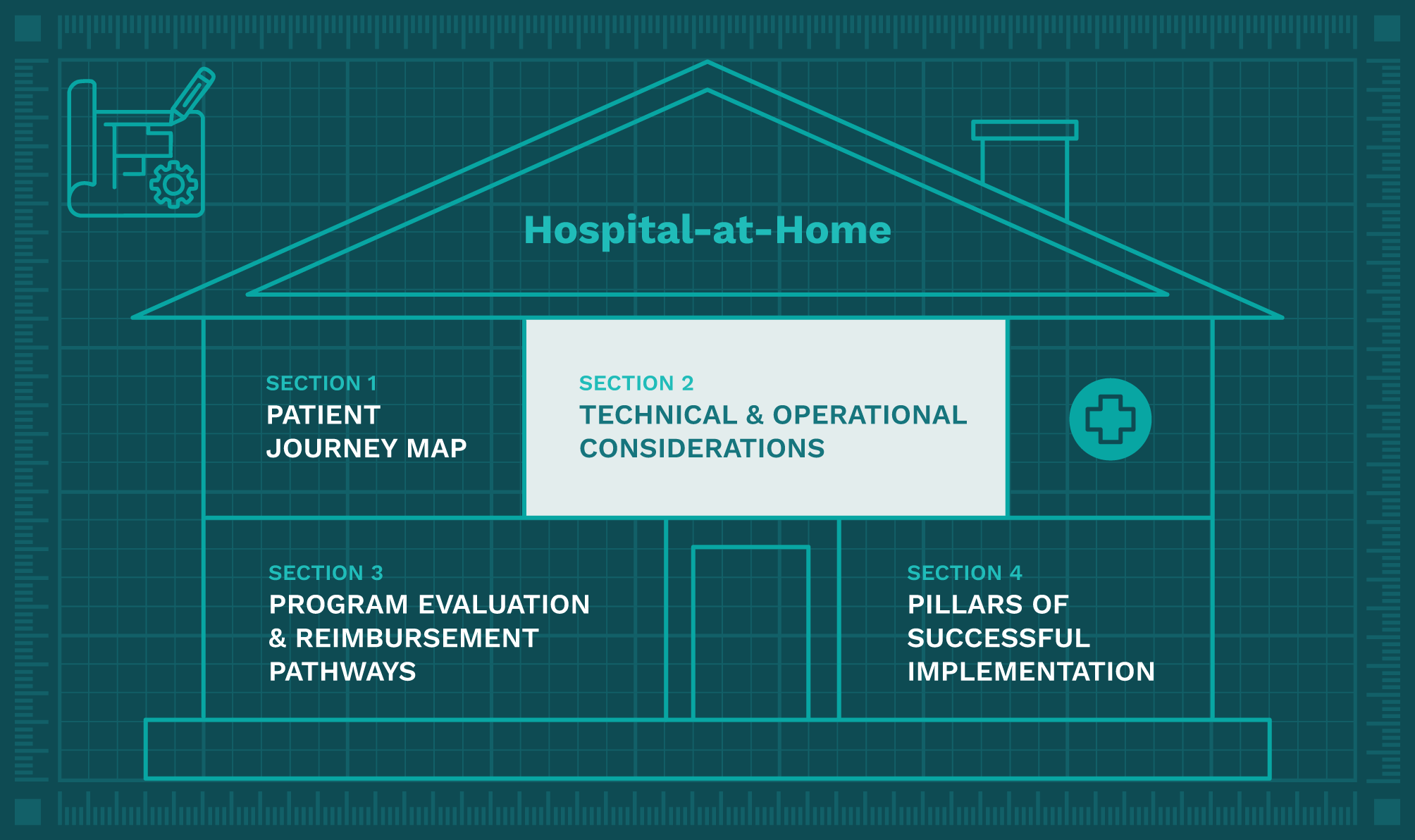 Hospital-at-Home

SECTION 1
PATIENT JOURNEY MAP

SECTION 2
TECHNICAL & OPERATIONAL CONSIDERATIONS

SECTION 3
PROGRAM EVALUATION & REIMBURSEMENT PATHWAYS

SECTION 4
PILLARS OF SUCCESSFUL IMPLEMENTATION